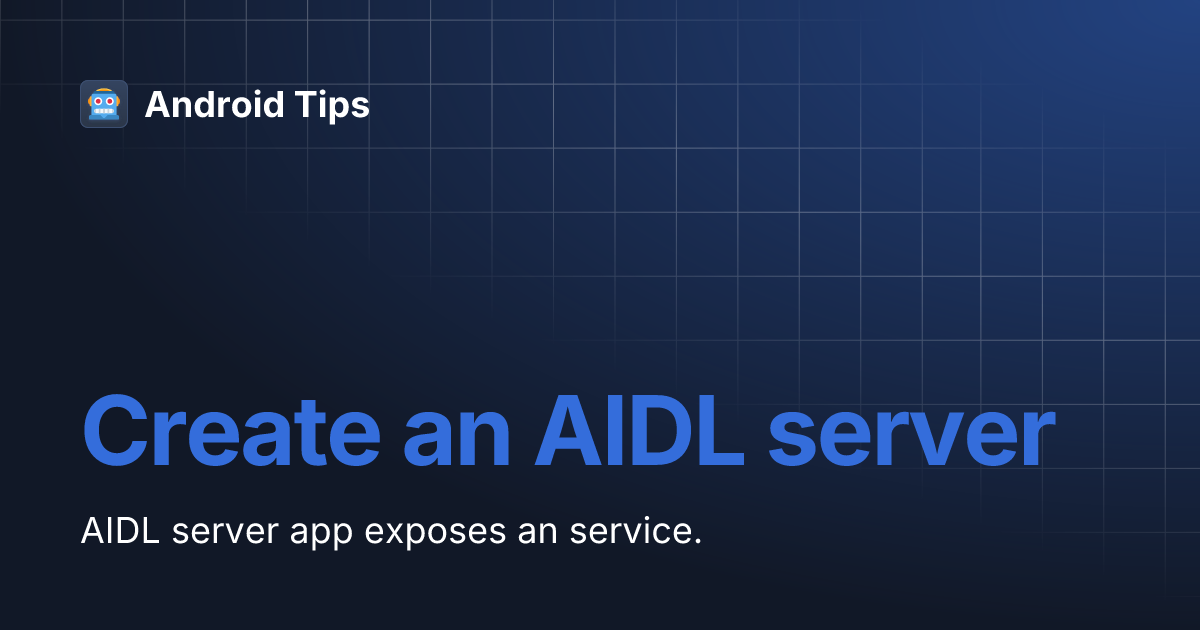 Android Tips

Create an AIDL server

AIDL server app exposes an service.